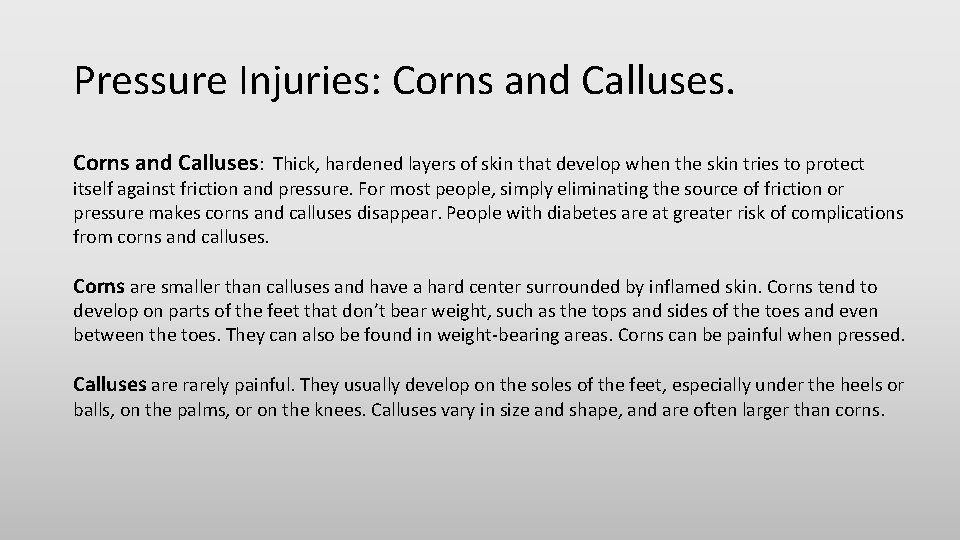 Pressure Injuries: Corns and Calluses.

Corns and Calluses: Thick, hardened layers of skin that develop when the skin tries to protect itself against friction and pressure. For most people, simply eliminating the source of friction or pressure makes corns and calluses disappear. People with diabetes are at greater risk of complications from corns and calluses.

Corns are smaller than calluses and have a hard center surrounded by inflamed skin. Corns tend to develop on parts of the feet that don't bear weight, such as the tops and sides of the toes and even between the toes. They can also be found in weight-bearing areas. Corns can be painful when pressed.

Calluses are rarely painful. They usually develop on the soles of the feet, especially under the heels or balls, on the palms, or on the knees. Calluses vary in size and shape, and are often larger than corns.